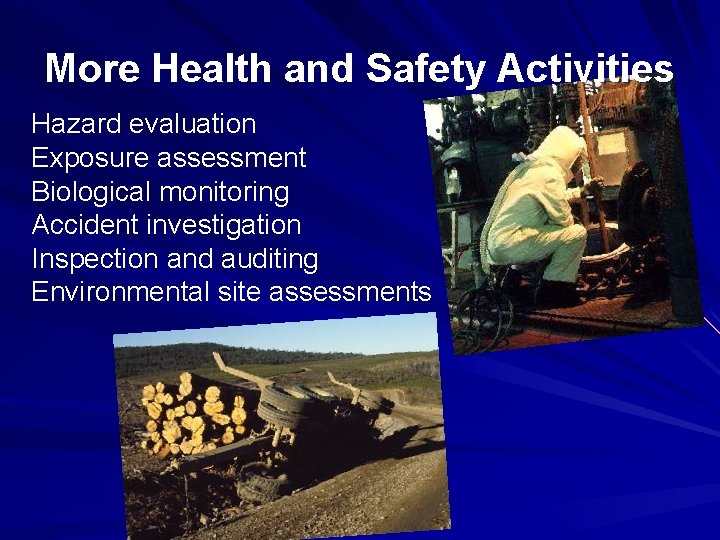 More Health and Safety Activities

Hazard evaluation
Exposure assessment
Biological monitoring
Accident investigation
Inspection and auditing
Environmental site assessments